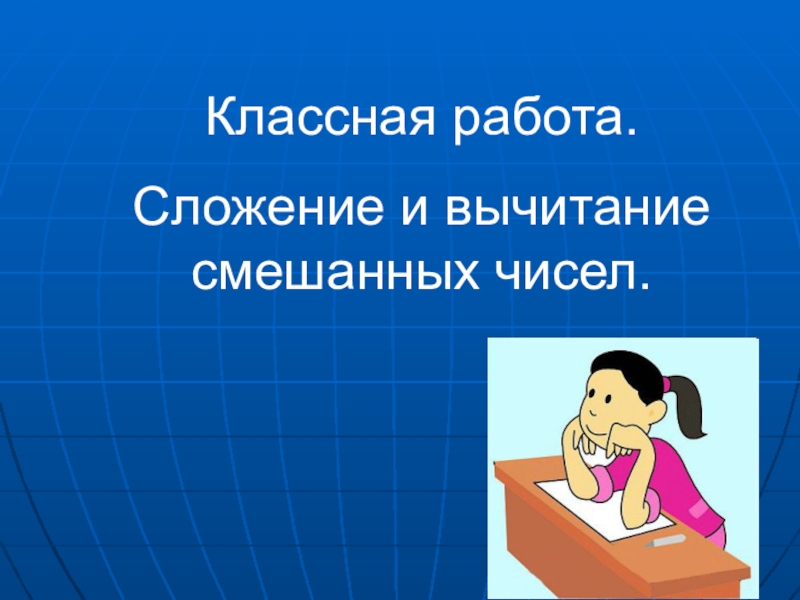 Классная работа.

Сложение и вычитание смешанных чисел.